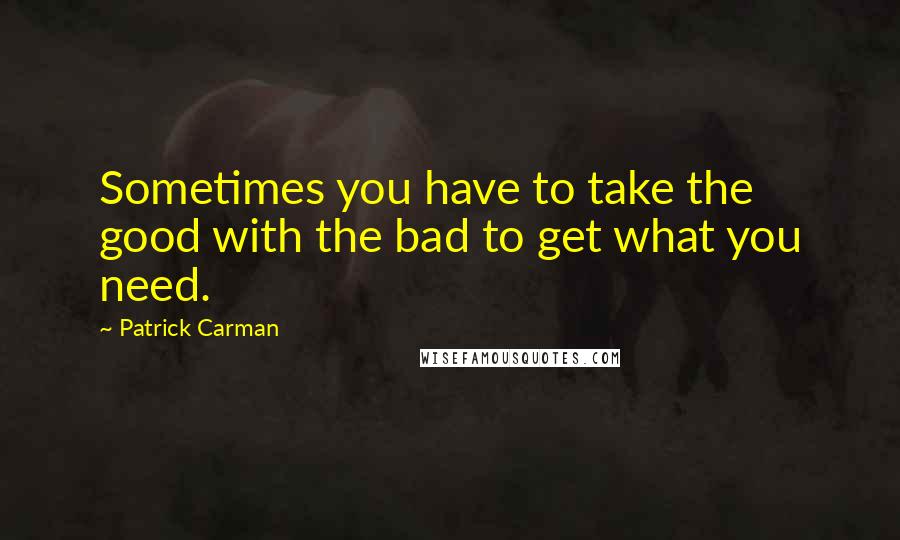 Sometimes you have to take the good with the bad to get what you need.

~ Patrick Carman

WISEFAMOUSQUOTES.COM